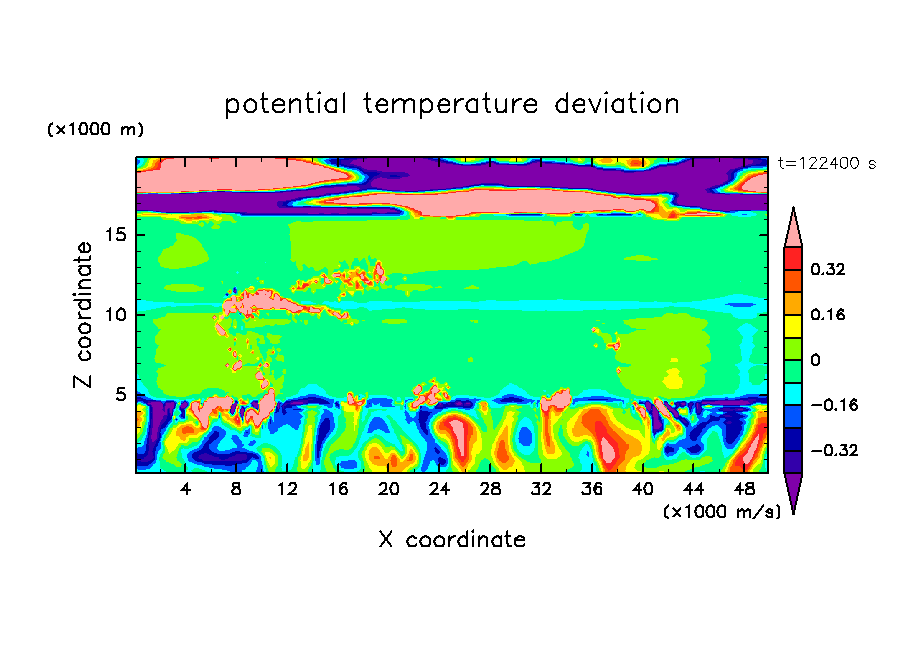 potential temperature deviation

(×1000 m)

t=122400 s

Z coordinate

15
10
5

4 8 12 16 20 24 28 32 36 40 44 48

(×1000 m/s)

X coordinate

0.32
0.16
0
−0.16
−0.32